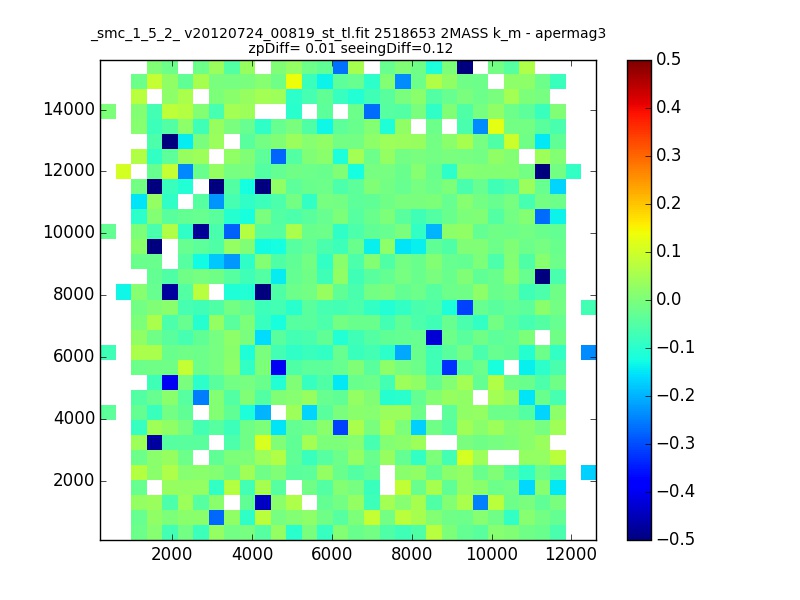 _smc_1_5_2_ v20120724_00819_st_tl.fit 2518653 2MASS k_m - apermag3
zpDiff= 0.01 seeingDiff=0.12

14000
12000
10000
8000
6000
4000
2000

2000 4000 6000 8000 10000 12000

0.5
0.4
0.3
0.2
0.1
0.0
−0.1
−0.2
−0.3
−0.4
−0.5